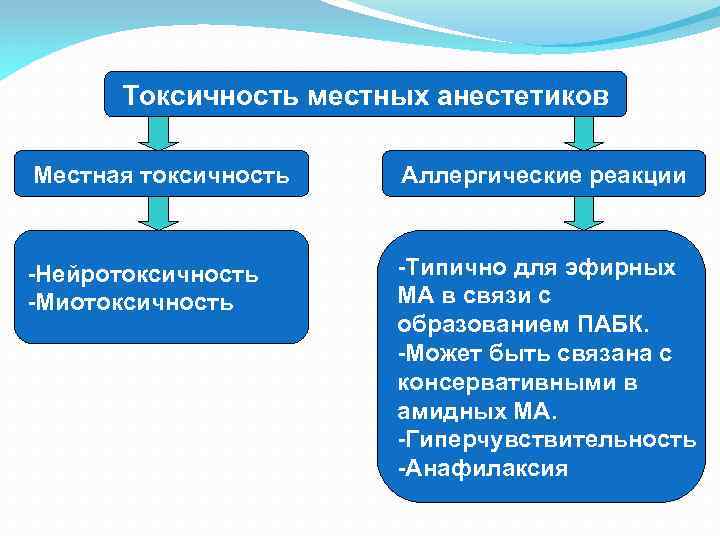 Токсичность местных анестетиков

Местная токсичность

-Нейротоксичность
-Миотоксичность

Аллергические реакции

-Типично для эфирных МА в связи с образованием ПАБК.
-Может быть связана с консервативными в амидных МА.
-Гиперчувствительность
-Анафилаксия